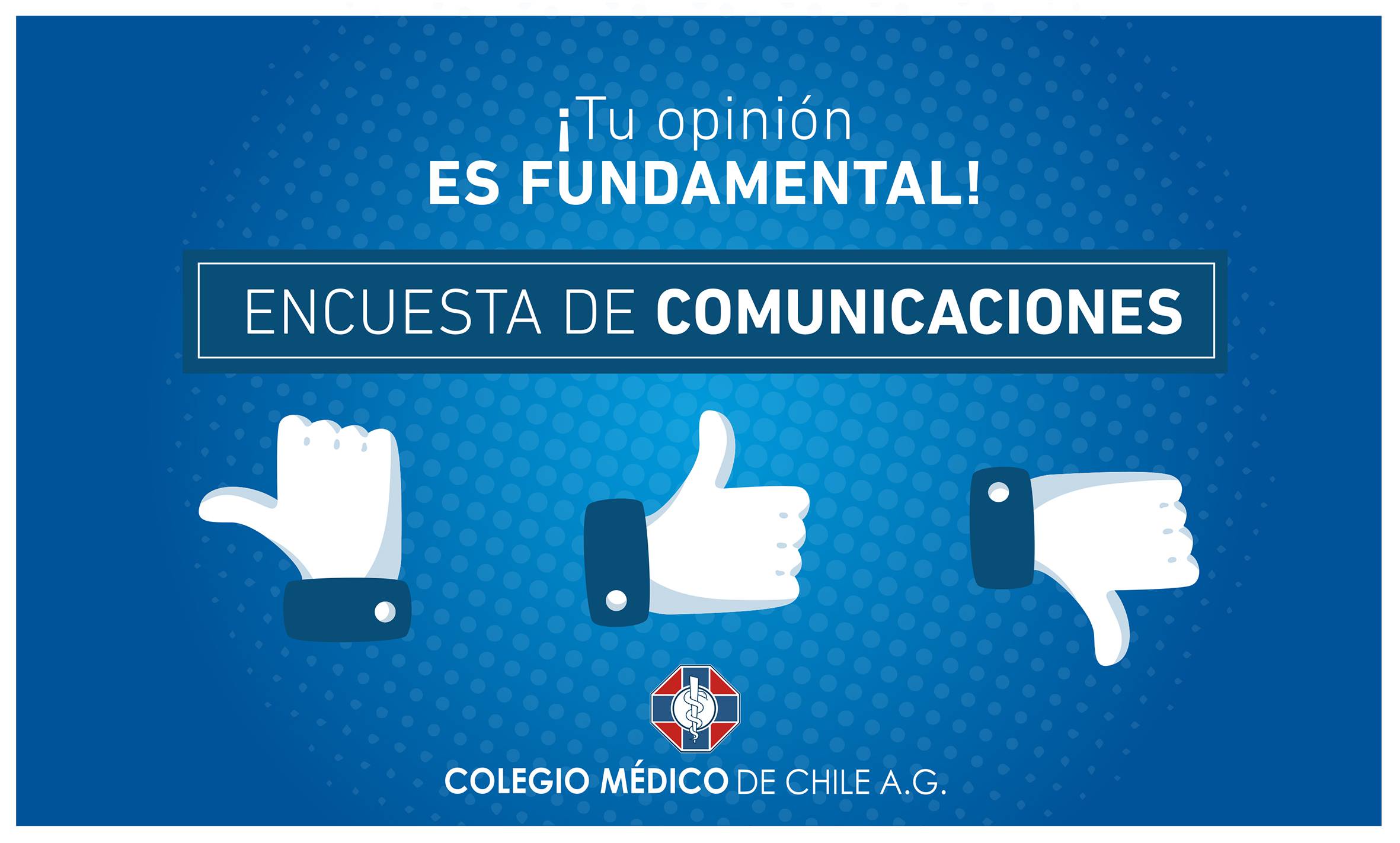 ¡Tu opinión
ES FUNDAMENTAL!

ENCUESTA DE COMUNICACIONES

COLEGIO MÉDICO DE CHILE A.G.